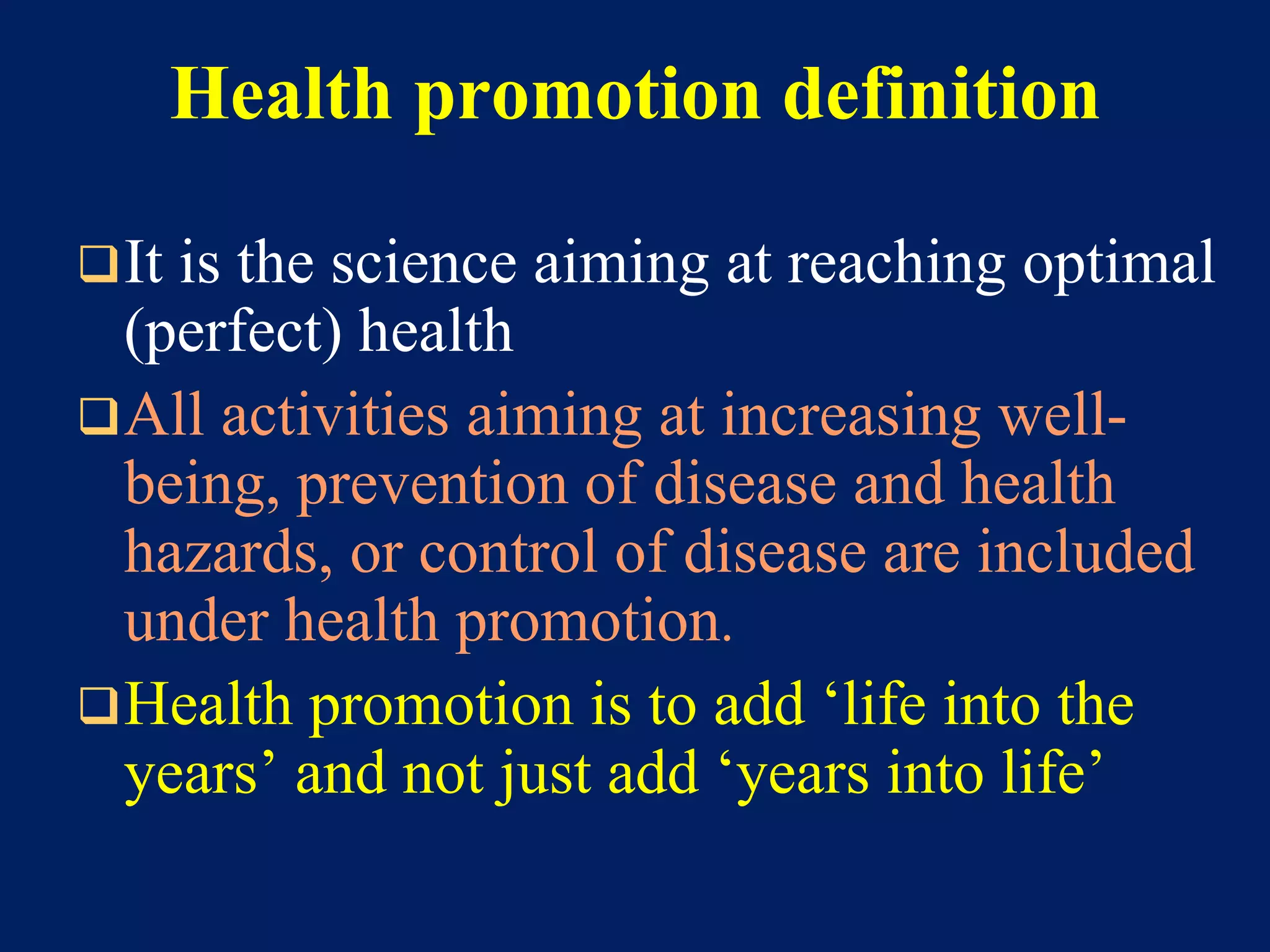 Health promotion definition

❑ It is the science aiming at reaching optimal (perfect) health

❑ All activities aiming at increasing well-being, prevention of disease and health hazards, or control of disease are included under health promotion.

❑ Health promotion is to add ‘life into the years’ and not just add ‘years into life’